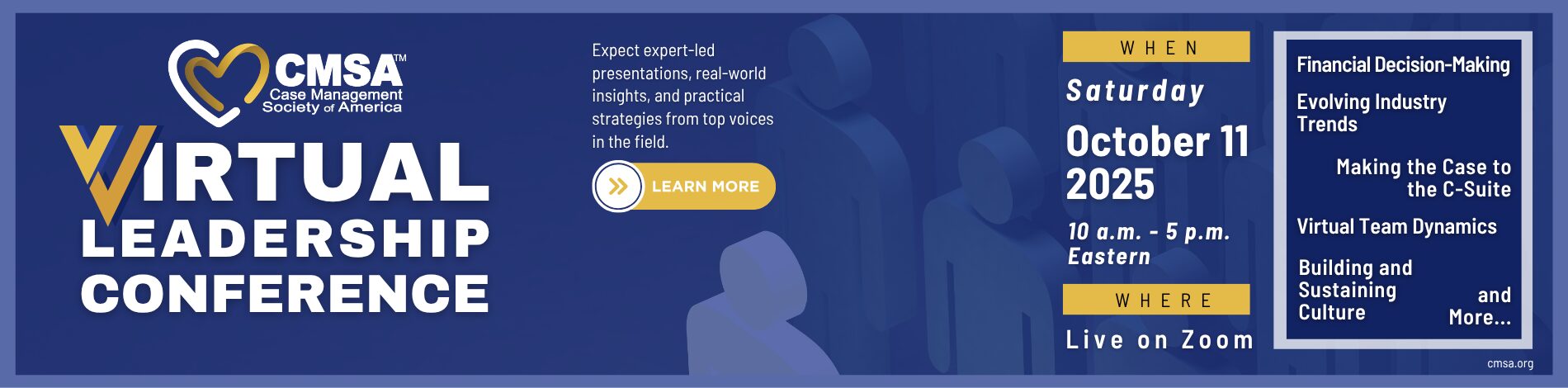 CMSA™
Case Management Society of America

VIRTUAL LEADERSHIP CONFERENCE

Expect expert-led presentations, real-world insights, and practical strategies from top voices in the field.

LEARN MORE

WHEN

Saturday

October 11 2025

10 a.m. - 5 p.m. Eastern

WHERE

Live on Zoom

Financial Decision-Making

Evolving Industry Trends

Making the Case to the C-Suite

Virtual Team Dynamics

Building and Sustaining Culture

and More...

cmsa.org